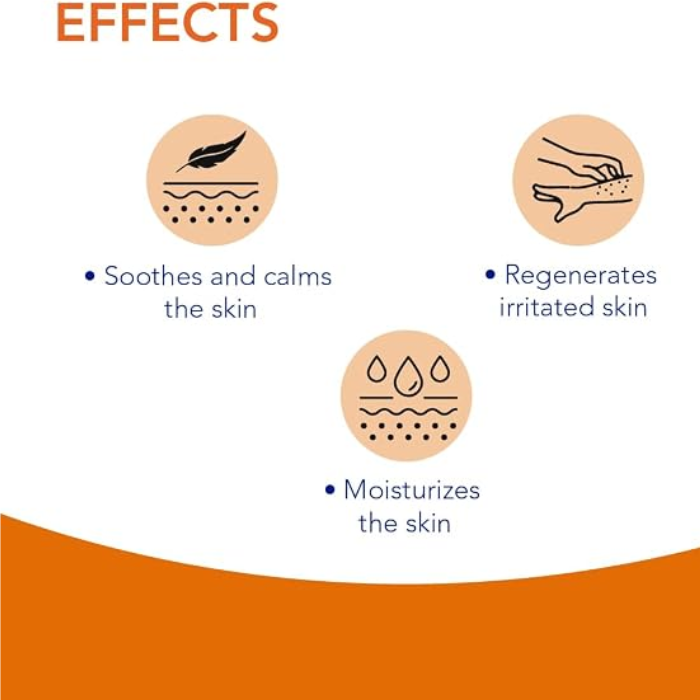 EFFECTS

• Soothes and calms the skin

• Regenerates irritated skin

• Moisturizes the skin